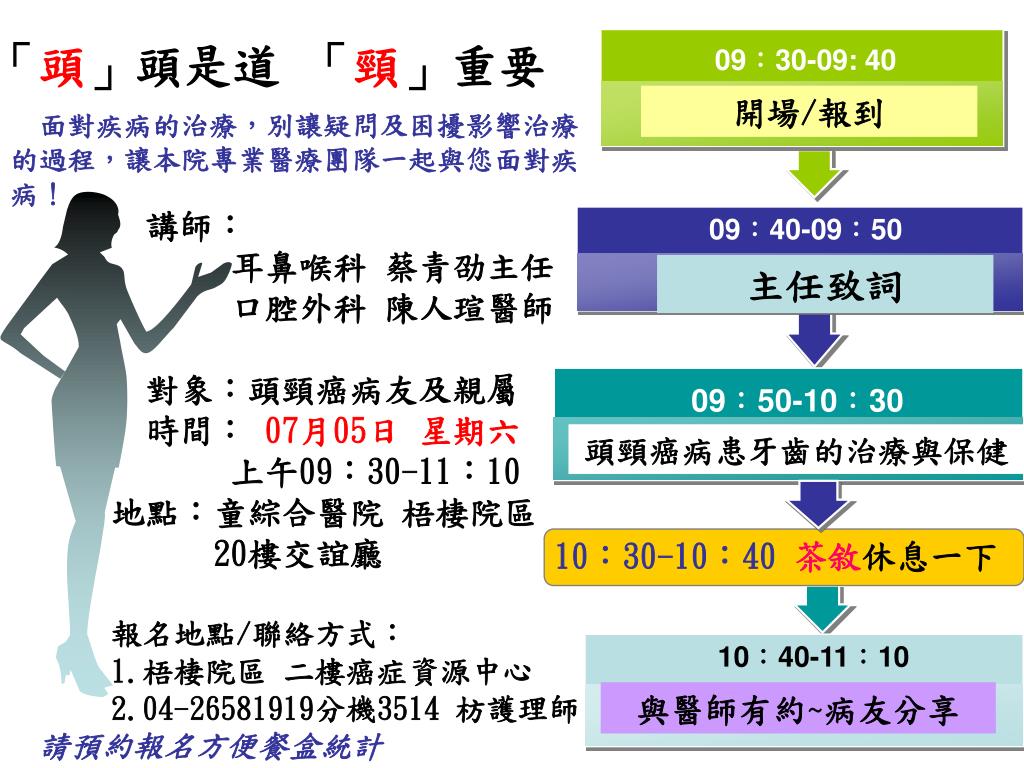 「頭」頭是道 「頸」重要

面對疾病的治療，別讓疑問及困擾影響治療的過程，讓本院專業醫療團隊一起與您面對疾病！

講師：
耳鼻喉科 蔡青劭主任
口腔外科 陳人瑄醫師

對象：頭頸癌病友及親屬
時間： 07月05日 星期六
上午09：30-11：10
地點：童綜合醫院 梧棲院區
20樓交誼廳

報名地點/聯絡方式：
1.梧棲院區 二樓癌症資源中心
2.04-26581919分機3514 枋護理師
請預約報名方便餐盒統計

09：30-09: 40
開場/報到

09：40-09：50
主任致詞

09：50-10：30
頭頸癌病患牙齒的治療與保健

10：30-10：40 茶敘休息一下

10：40-11：10
與醫師有約~病友分享